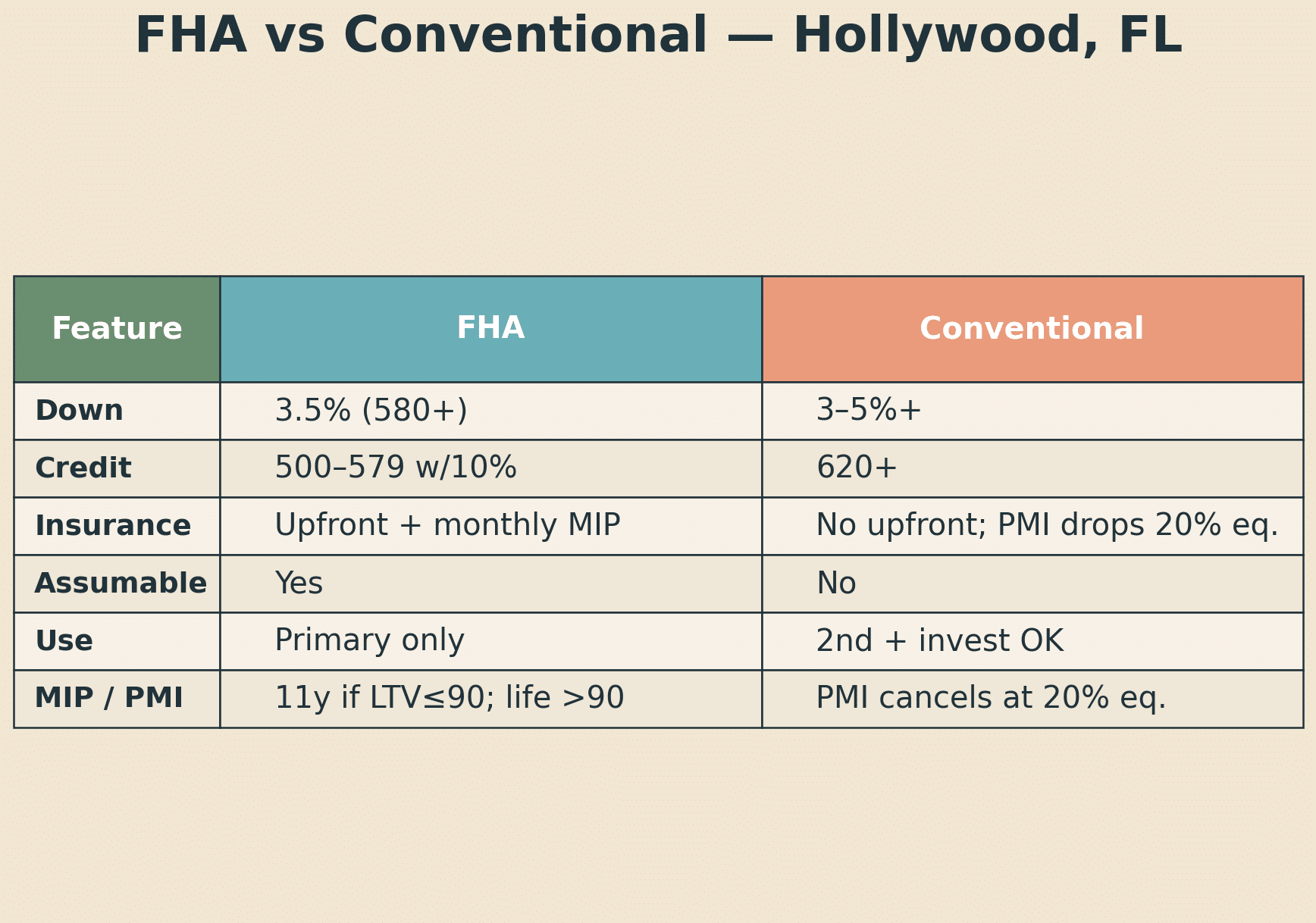 FHA vs Conventional — Hollywood, FL

| Feature | FHA | Conventional |
|---|---|---|
| Down | 3.5% (580+) | 3–5%+ |
| Credit | 500–579 w/10% | 620+ |
| Insurance | Upfront + monthly MIP | No upfront; PMI drops 20% eq. |
| Assumable | Yes | No |
| Use | Primary only | 2nd + invest OK |
| MIP / PMI | 11y if LTV≤90; life >90 | PMI cancels at 20% eq. |